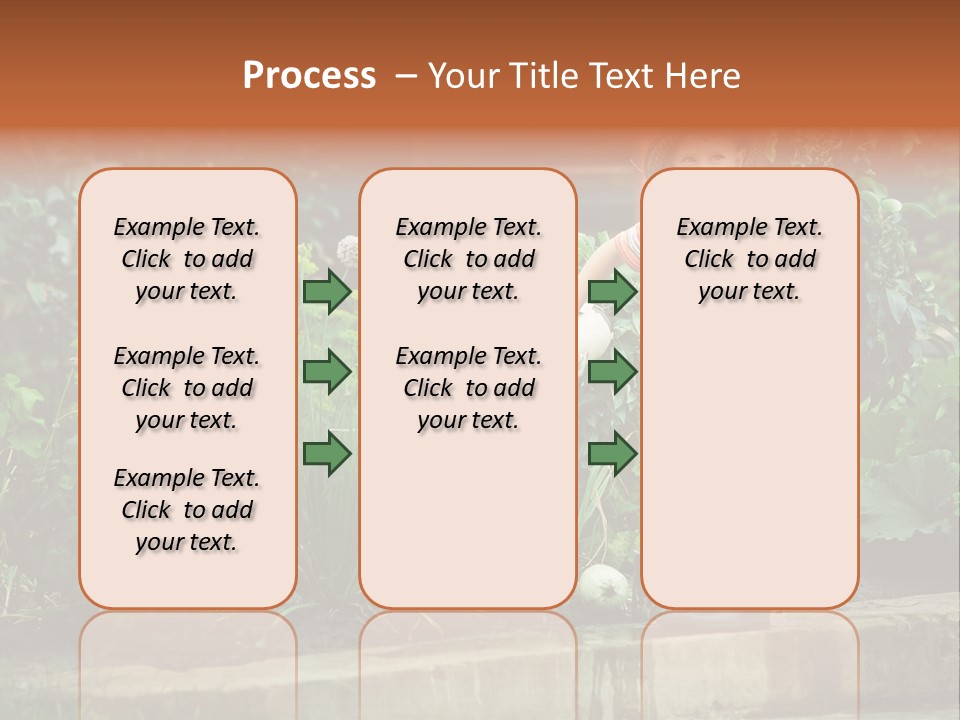 Process – Your Title Text Here

Example Text. Click to add your text.

Example Text. Click to add your text.

Example Text. Click to add your text.

Example Text. Click to add your text.

Example Text. Click to add your text.

Example Text. Click to add your text.